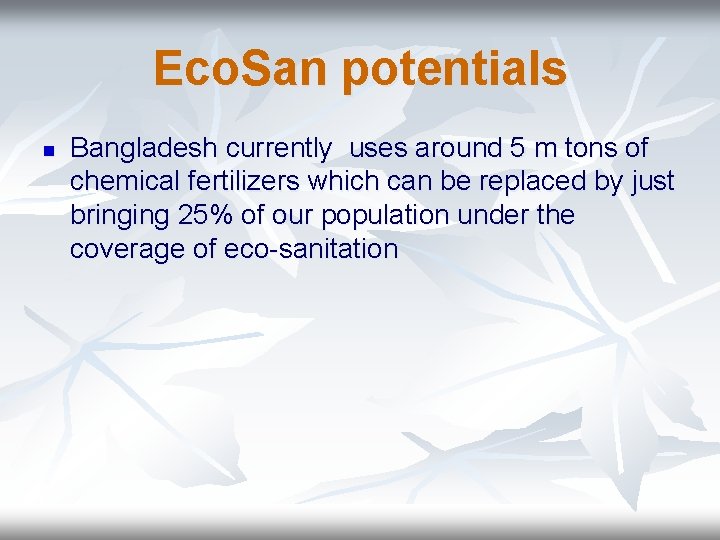 EcoSan potentials

• Bangladesh currently  uses around 5 m tons of chemical fertilizers which can be replaced by just bringing 25% of our population under the coverage of eco-sanitation